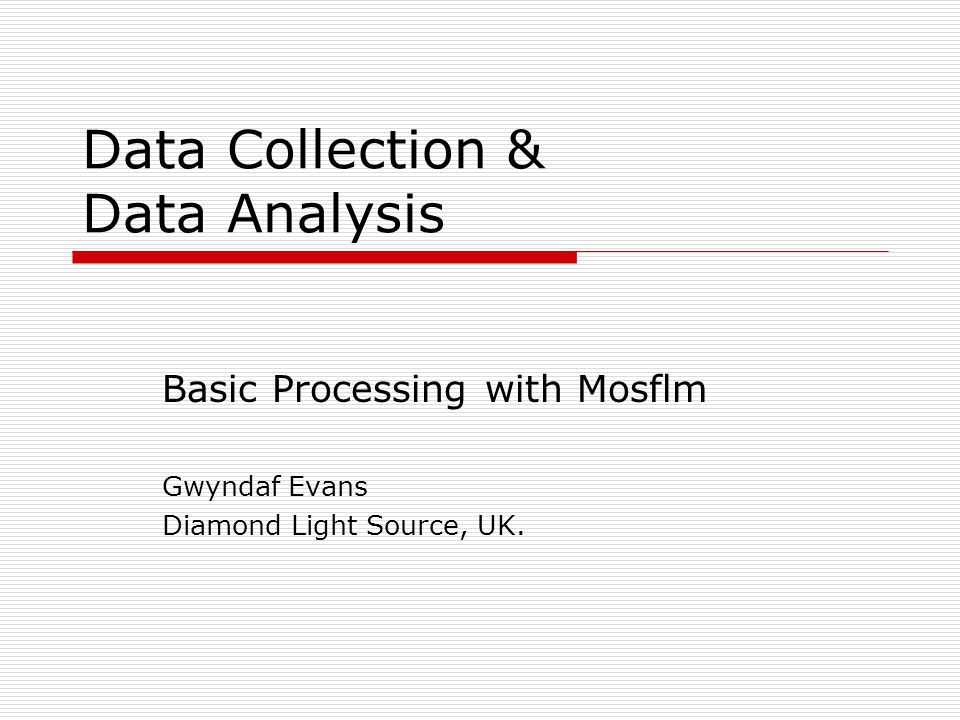 Data Collection &
Data Analysis

Basic Processing with Mosflm

Gwyndaf Evans
Diamond Light Source, UK.